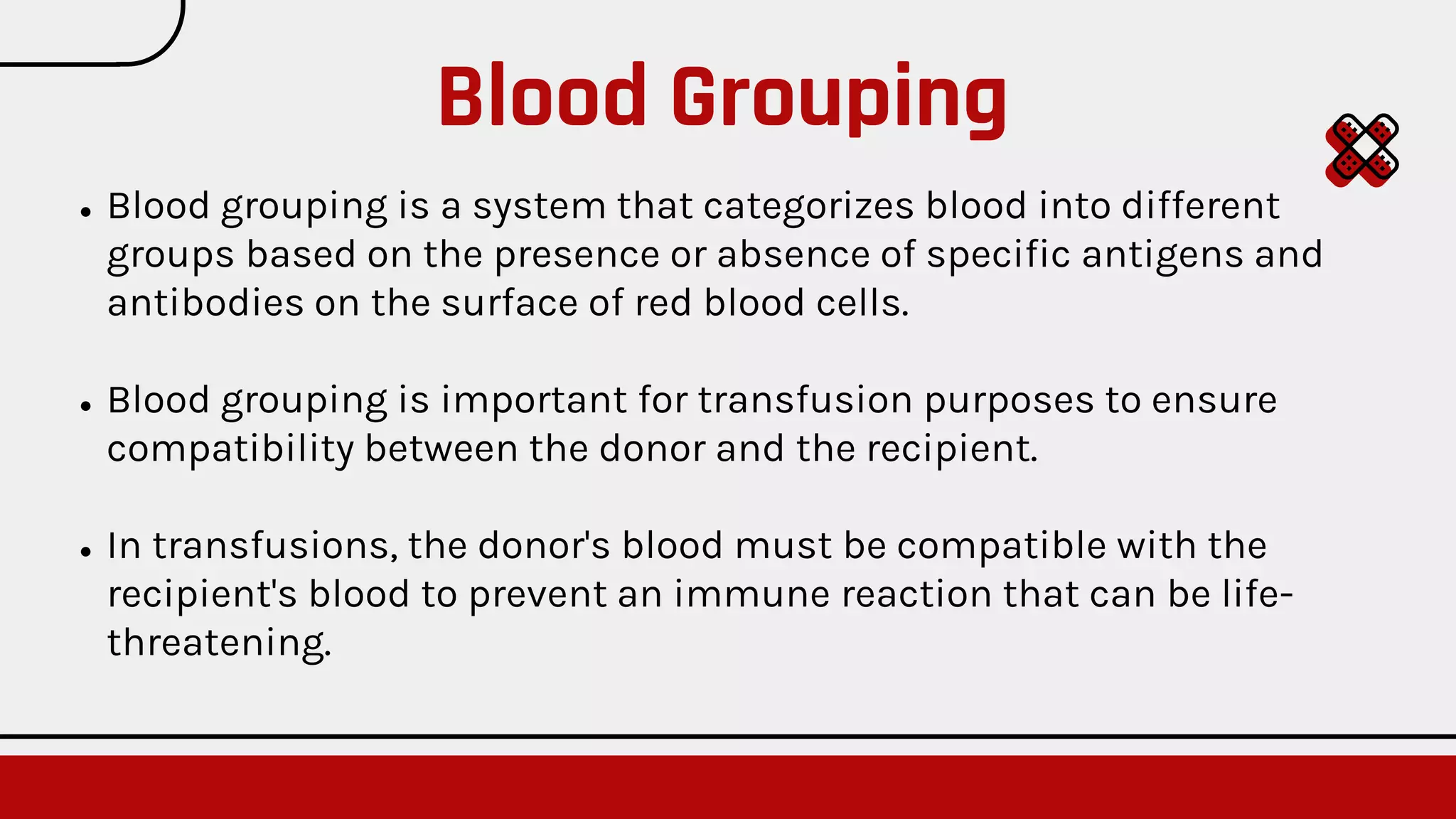 Blood Grouping

• Blood grouping is a system that categorizes blood into different groups based on the presence or absence of specific antigens and antibodies on the surface of red blood cells.

• Blood grouping is important for transfusion purposes to ensure compatibility between the donor and the recipient.

• In transfusions, the donor's blood must be compatible with the recipient's blood to prevent an immune reaction that can be life-threatening.